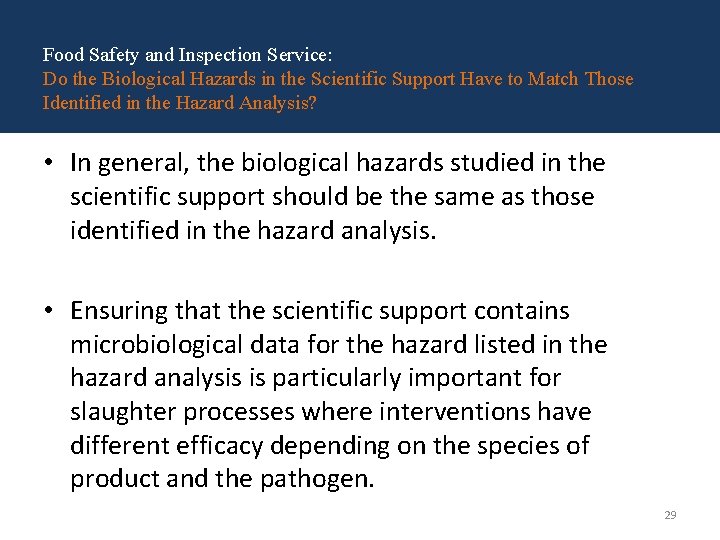 Food Safety and Inspection Service:
Do the Biological Hazards in the Scientific Support Have to Match Those Identified in the Hazard Analysis?

• In general, the biological hazards studied in the scientific support should be the same as those identified in the hazard analysis.

• Ensuring that the scientific support contains microbiological data for the hazard listed in the hazard analysis is particularly important for slaughter processes where interventions have different efficacy depending on the species of product and the pathogen.

29